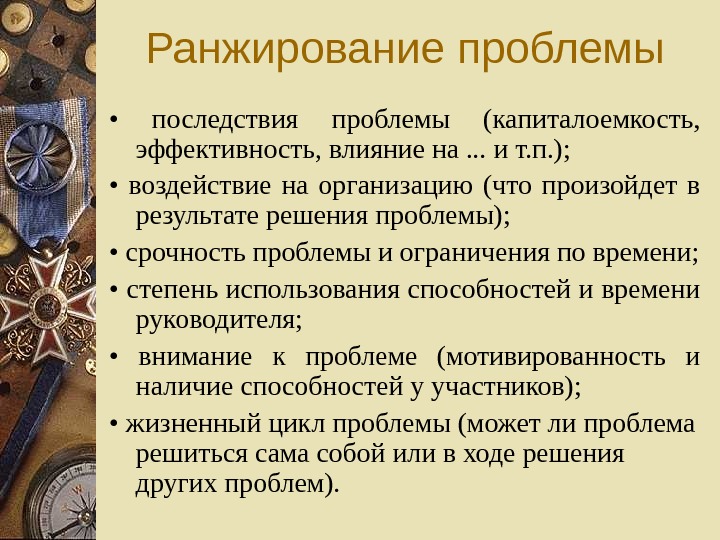 Ранжирование проблемы

• последствия проблемы (капиталоемкость, эффективность, влияние на ... и т.п.);

• воздействие на организацию (что произойдет в результате решения проблемы);

• срочность проблемы и ограничения по времени;

• степень использования способностей и времени руководителя;

• внимание к проблеме (мотивированность и наличие способностей у участников);

• жизненный цикл проблемы (может ли проблема решиться сама собой или в ходе решения других проблем).